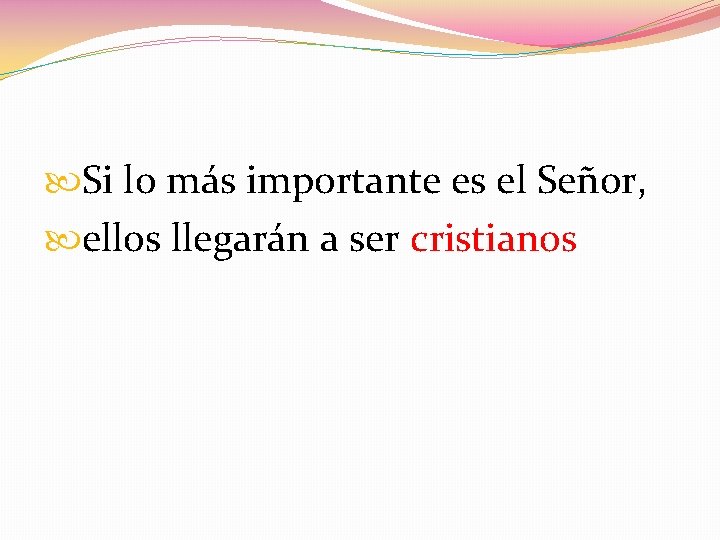 Si lo más importante es el Señor,
ellos llegarán a ser cristianos